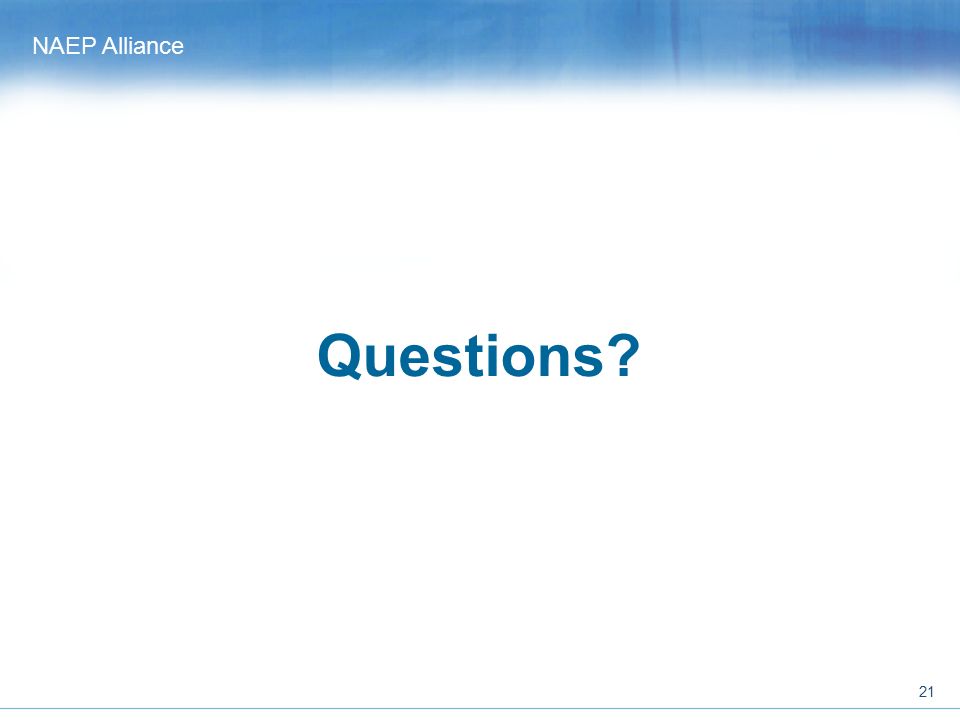 NAEP Alliance

Questions?

21